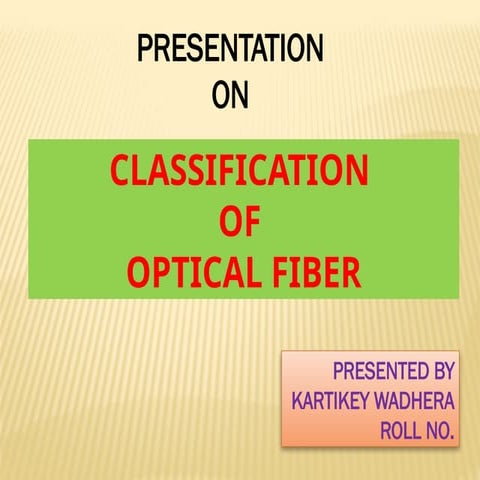 PRESENTATION
ON

CLASSIFICATION
OF
OPTICAL FIBER

PRESENTED BY
KARTIKEY WADHERA
ROLL NO.